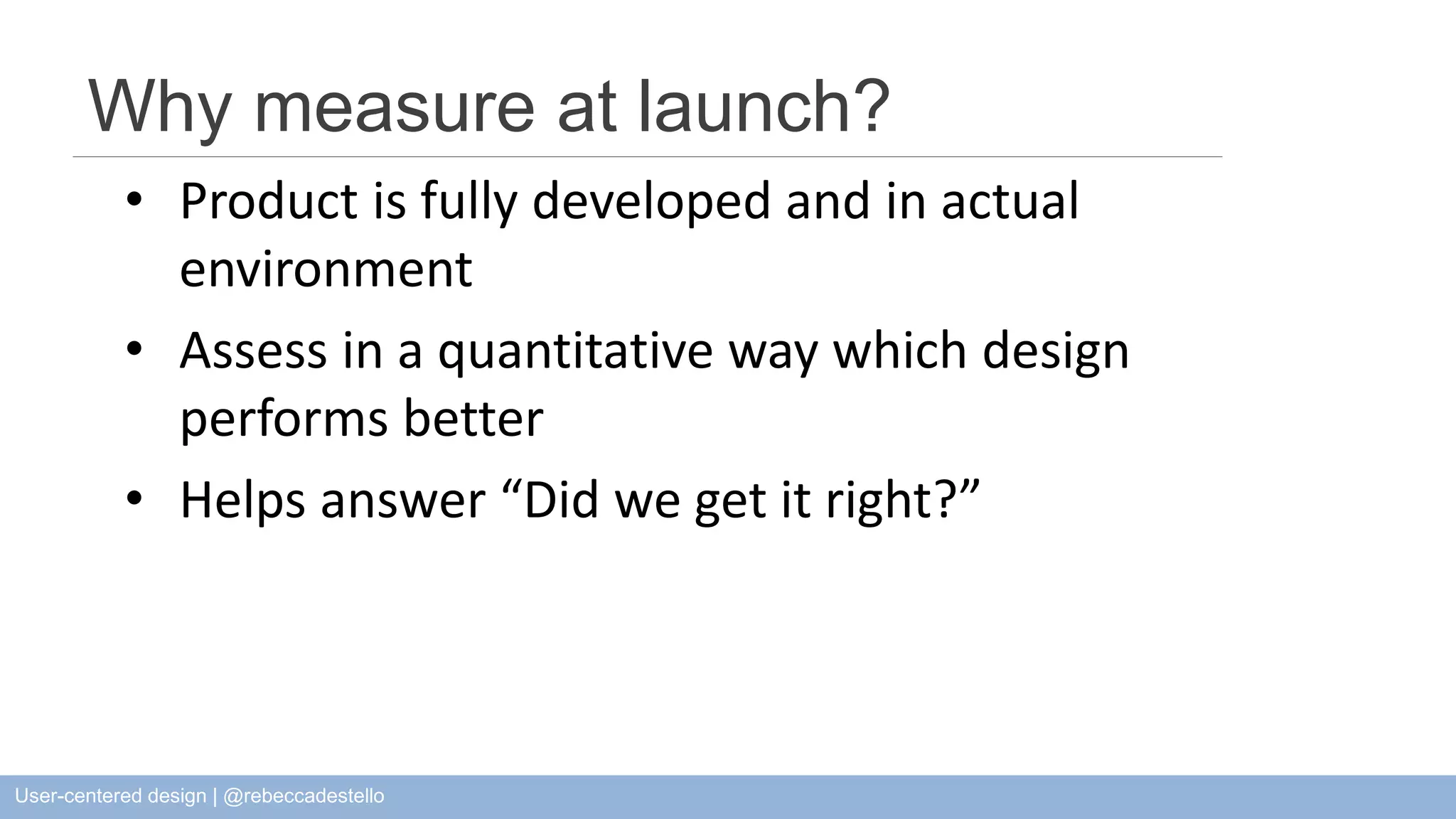 Why measure at launch?

• Product is fully developed and in actual environment

• Assess in a quantitative way which design performs better

• Helps answer “Did we get it right?”

User-centered design | @rebeccadestello